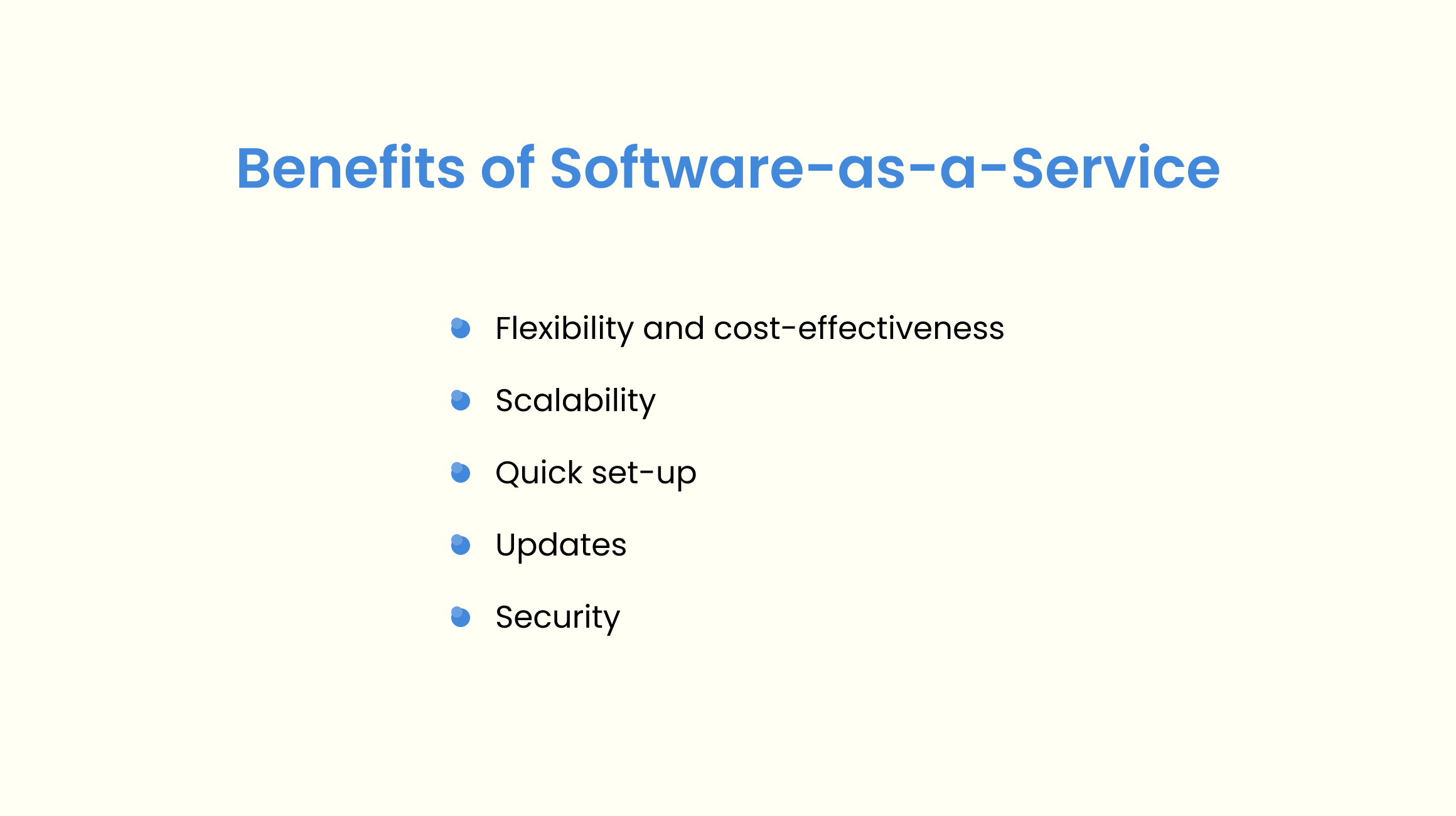 Benefits of Software-as-a-Service

- Flexibility and cost-effectiveness
- Scalability
- Quick set-up
- Updates
- Security